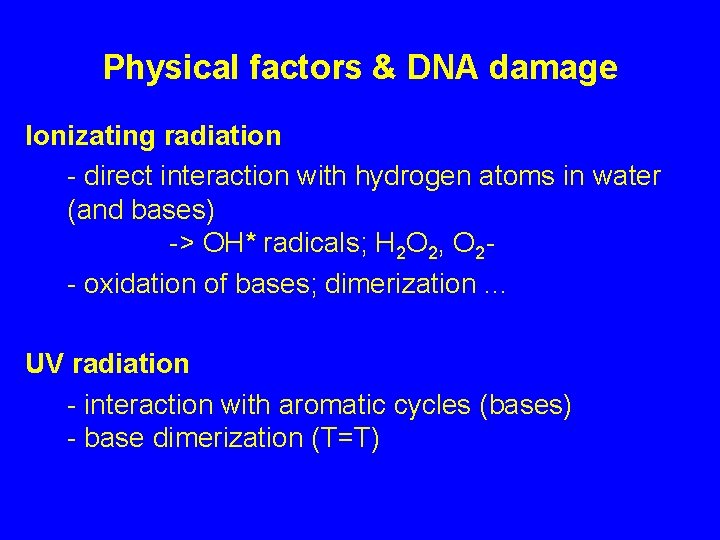 Physical factors & DNA damage

Ionizating radiation

- direct interaction with hydrogen atoms in water (and bases)

-> OH* radicals; $H_2O_2$, $O_2$-

- oxidation of bases; dimerization ...

UV radiation

- interaction with aromatic cycles (bases)
- base dimerization (T=T)